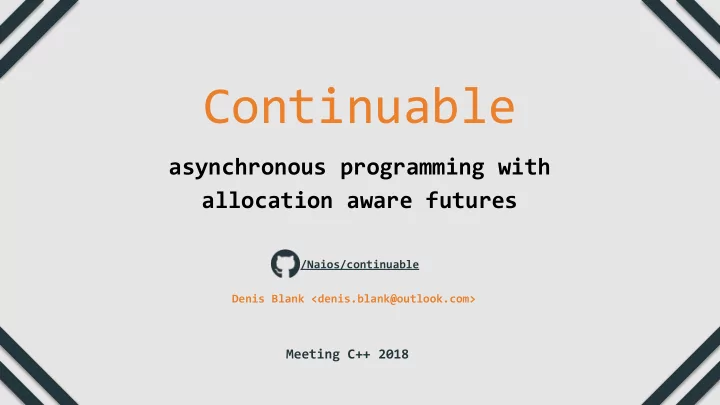 Continuable

asynchronous programming with allocation aware futures

/Naios/continuable

Denis Blank <denis.blank@outlook.com>

Meeting C++ 2018